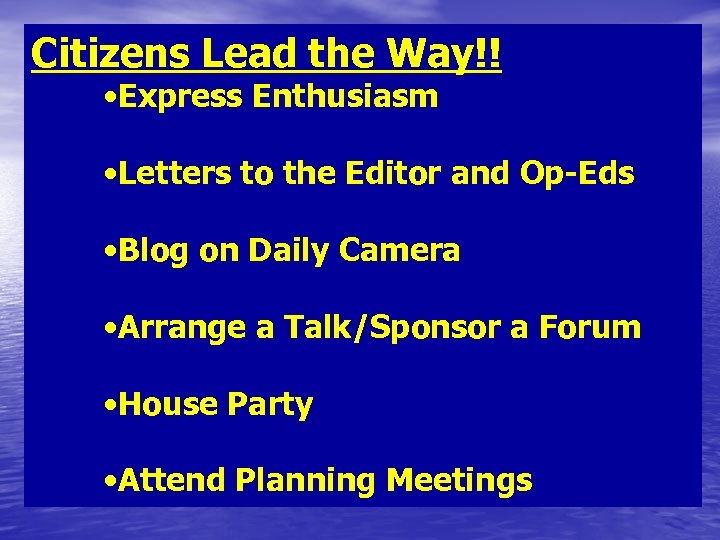 Citizens Lead the Way!!

•Express Enthusiasm

•Letters to the Editor and Op-Eds

•Blog on Daily Camera

•Arrange a Talk/Sponsor a Forum

•House Party

•Attend Planning Meetings